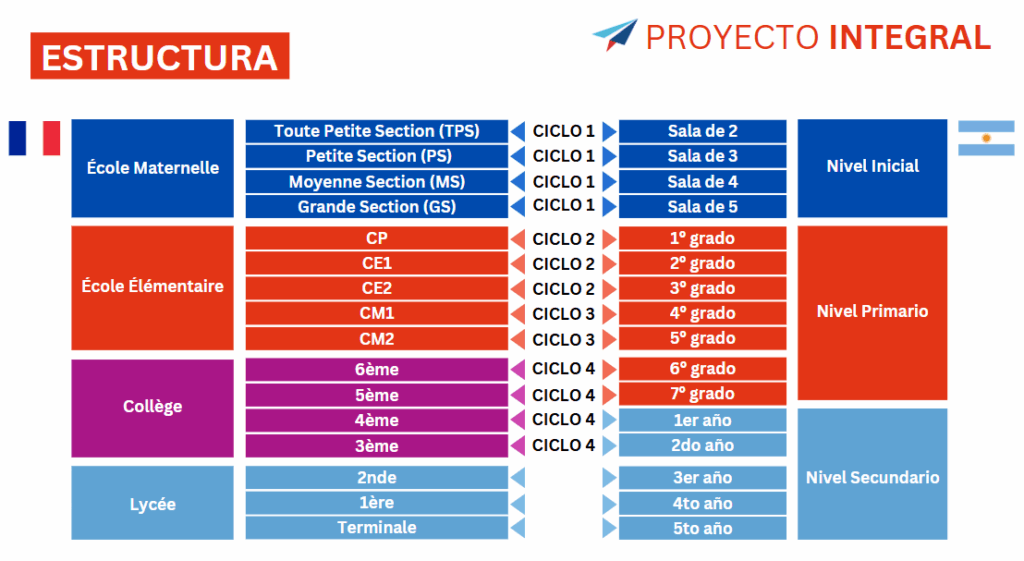 ESTRUCTURA

PROYECTO INTEGRAL

| | | | | |
|---|---|---|---|---|
| École Maternelle | Toute Petite Section (TPS) | CICLO 1 | Sala de 2 | Nivel Inicial |
| | Petite Section (PS) | CICLO 1 | Sala de 3 | |
| | Moyenne Section (MS) | CICLO 1 | Sala de 4 | |
| | Grande Section (GS) | CICLO 1 | Sala de 5 | |
| École Élémentaire | CP | CICLO 2 | 1º grado | Nivel Primario |
| | CE1 | CICLO 2 | 2º grado | |
| | CE2 | CICLO 2 | 3º grado | |
| | CM1 | CICLO 3 | 4º grado | |
| | CM2 | CICLO 3 | 5º grado | |
| Collège | 6ème | CICLO 4 | 6º grado | |
| | 5ème | CICLO 4 | 7º grado | |
| | 4ème | CICLO 4 | 1er año | Nivel Secundario |
| | 3ème | CICLO 4 | 2do año | |
| Lycée | 2nde | | 3er año | |
| | 1ère | | 4to año | |
| | Terminale | | 5to año | |